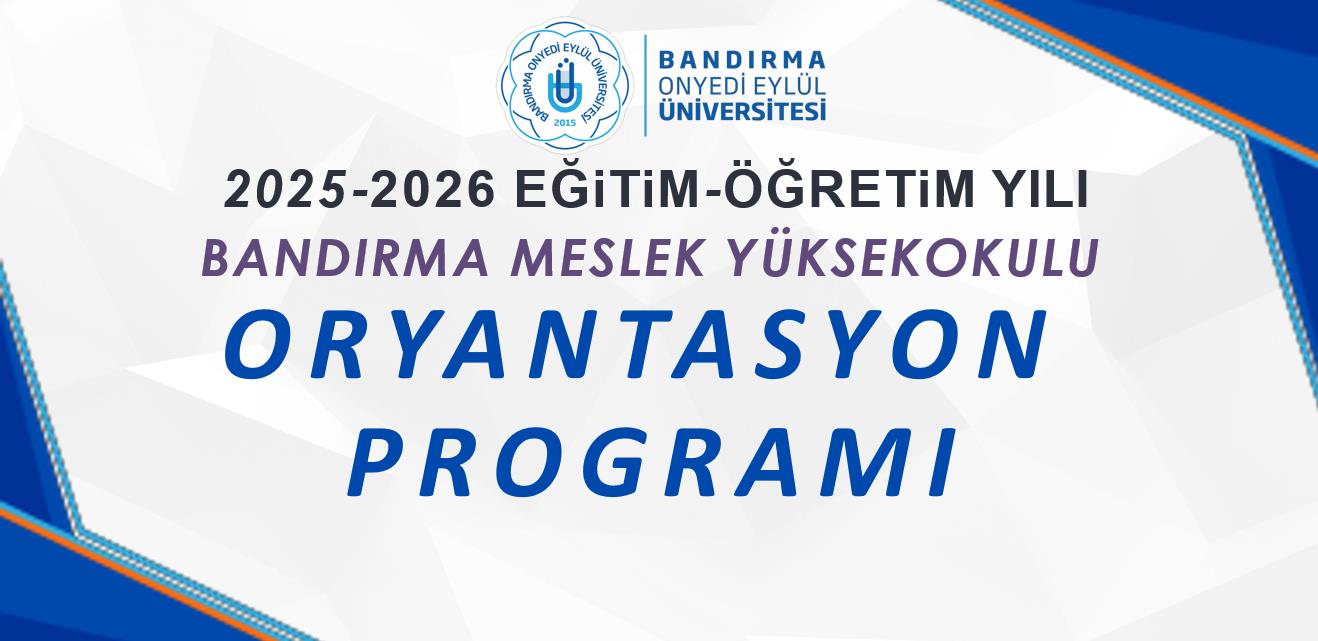 BANDIRMA ONYEDİ EYLÜL ÜNİVERSİTESİ 2015

BANDIRMA
ONYEDİ EYLÜL
ÜNİVERSİTESİ

2025-2026 EĞiTiM-ÖĞRETiM YILI
BANDIRMA MESLEK YÜKSEKOKULU
ORYANTASYON PROGRAMI